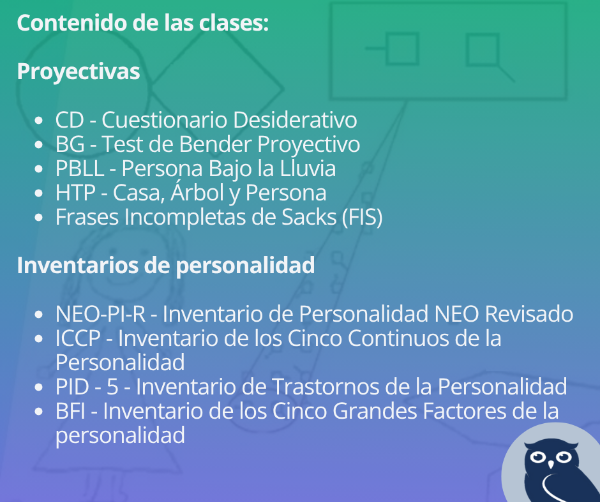 Contenido de las clases:

Proyectivas

- CD - Cuestionario Desiderativo
- BG - Test de Bender Proyectivo
- PBLL - Persona Bajo la Lluvia
- HTP - Casa, Árbol y Persona
- Frases Incompletas de Sacks (FIS)

Inventarios de personalidad

- NEO-PI-R - Inventario de Personalidad NEO Revisado
- ICCP - Inventario de los Cinco Continuos de la Personalidad
- PID - 5 - Inventario de Trastornos de la Personalidad
- BFI - Inventario de los Cinco Grandes Factores de la personalidad